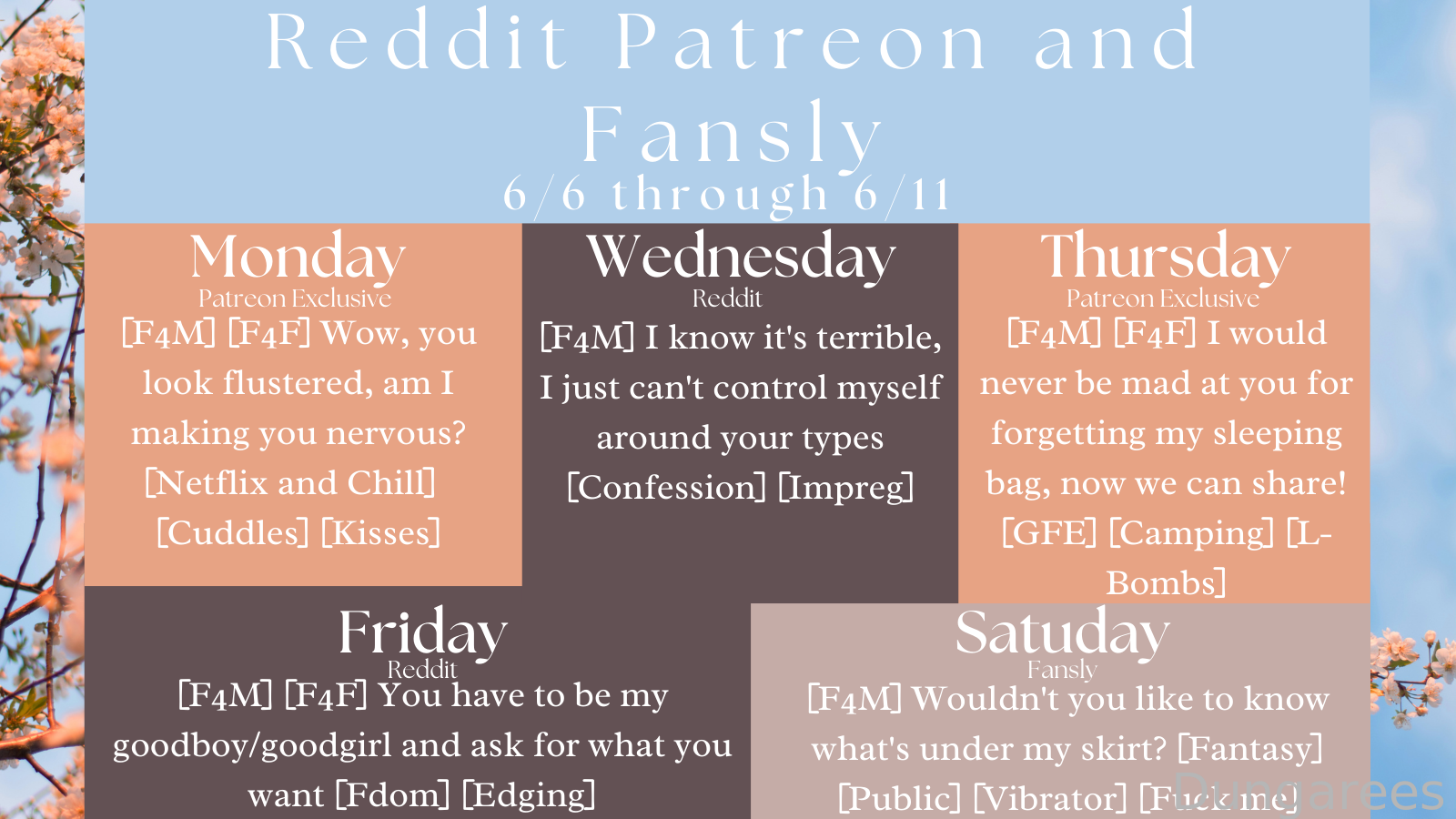 Reddit Patreon and Fansly
6/6 through 6/11

Monday
Patreon Exclusive
[F4M] [F4F] Wow, you look flustered, am I making you nervous? [Netflix and Chill] [Cuddles] [Kisses]

Wednesday
Reddit
[F4M] I know it's terrible, I just can't control myself around your types [Confession] [Impreg]

Thursday
Patreon Exclusive
[F4M] [F4F] I would never be mad at you for forgetting my sleeping bag, now we can share! [GFE] [Camping] [L-Bombs]

Friday
Reddit
[F4M] [F4F] You have to be my goodboy/goodgirl and ask for what you want [Fdom] [Edging]

Satuday
Fansly
[F4M] Wouldn't you like to know what's under my skirt? [Fantasy] [Public] [Vibrator] [Fuck me]

Dungarees